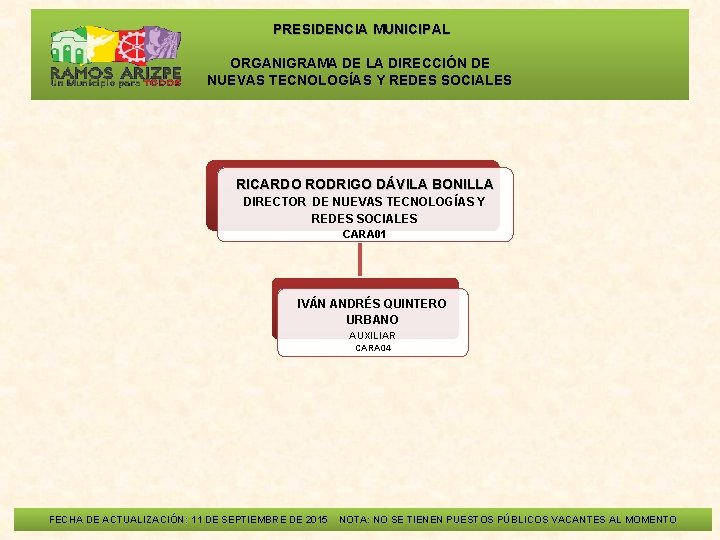 RAMOS ARIZPE
Un Municipio para TODOS

PRESIDENCIA MUNICIPAL

ORGANIGRAMA DE LA DIRECCIÓN DE
NUEVAS TECNOLOGÍAS Y REDES SOCIALES

RICARDO RODRIGO DÁVILA BONILLA
DIRECTOR DE NUEVAS TECNOLOGÍAS Y REDES SOCIALES
CARA01

IVÁN ANDRÉS QUINTERO URBANO
AUXILIAR
CARA04

FECHA DE ACTUALIZACIÓN: 11 DE SEPTIEMBRE DE 2015 NOTA: NO SE TIENEN PUESTOS PÚBLICOS VACANTES AL MOMENTO